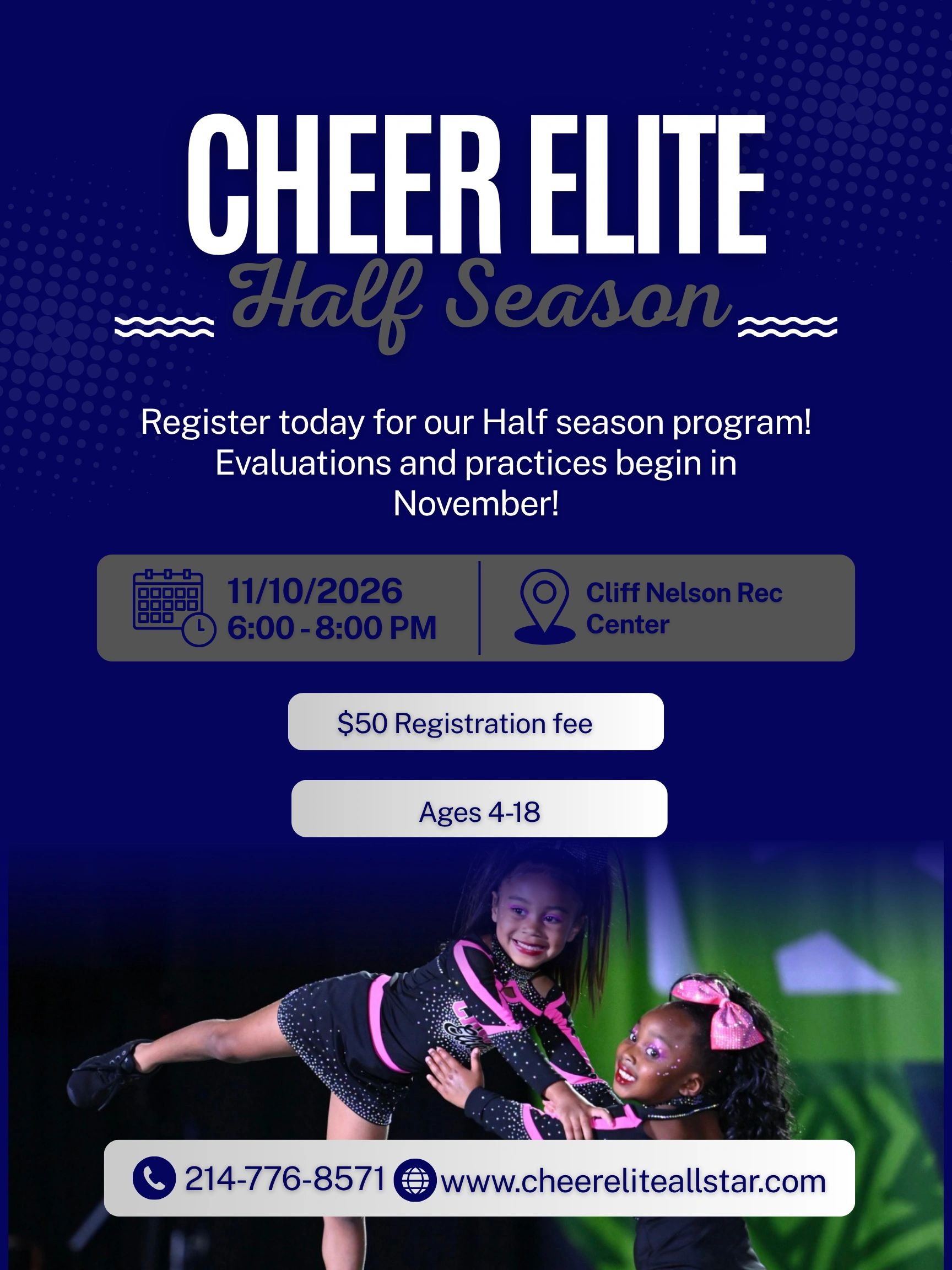 CHEER ELITE
Half Season

Register today for our Half season program! Evaluations and practices begin in November!

11/10/2026
6:00 - 8:00 PM

Cliff Nelson Rec Center

$50 Registration fee

Ages 4-18

214-776-8571 www.cheereliteallstar.com